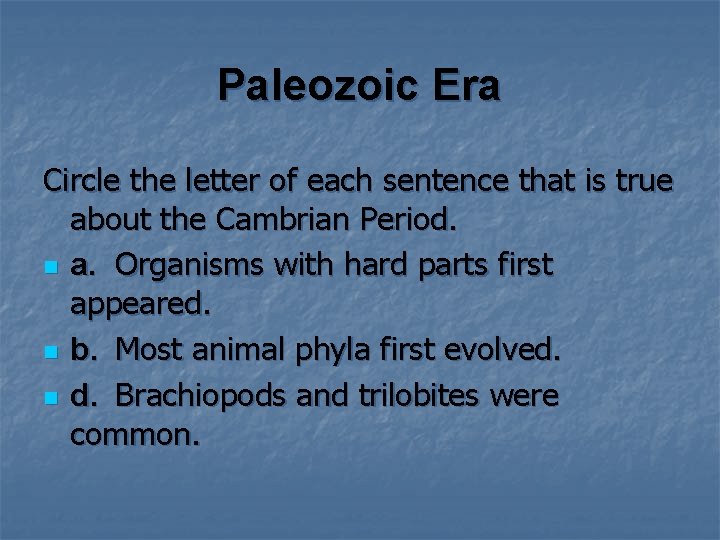 Paleozoic Era

Circle the letter of each sentence that is true about the Cambrian Period.

a. Organisms with hard parts first appeared.

b. Most animal phyla first evolved.

d. Brachiopods and trilobites were common.